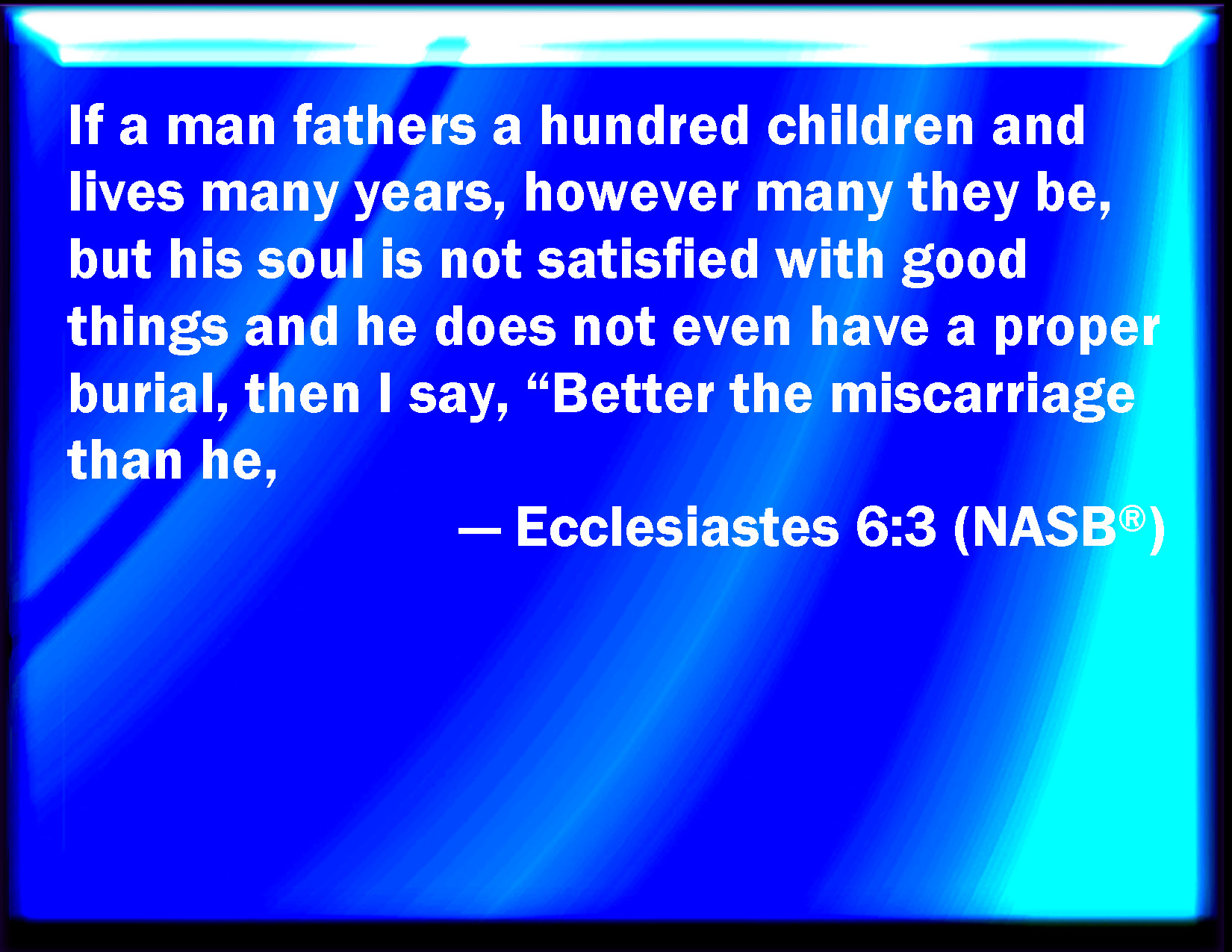 If a man fathers a hundred children and lives many years, however many they be, but his soul is not satisfied with good things and he does not even have a proper burial, then I say, “Better the miscarriage than he,

— Ecclesiastes 6:3 (NASB®)